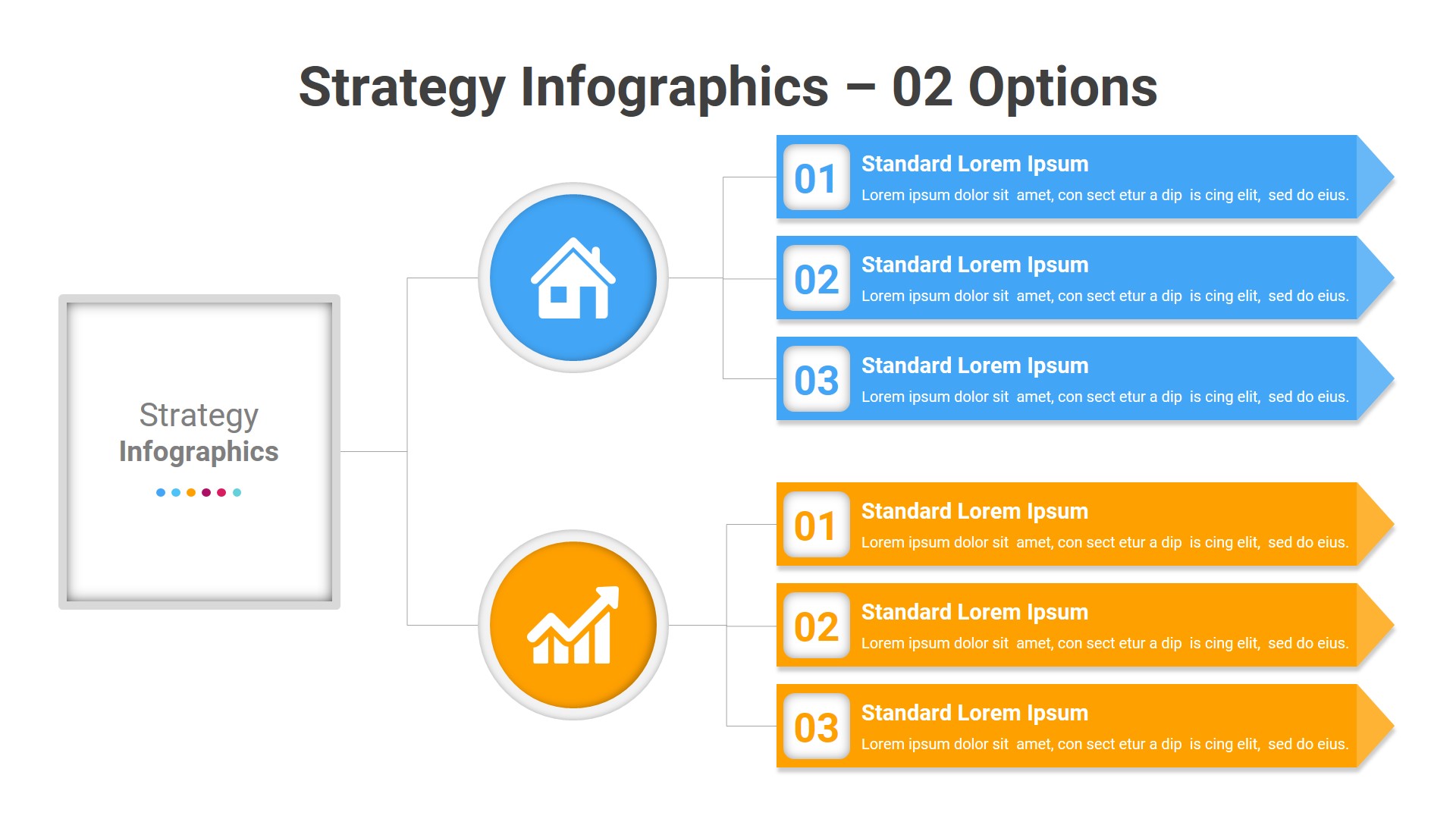 Strategy Infographics – 02 Options

Strategy
Infographics

01
Standard Lorem Ipsum
Lorem ipsum dolor sit amet, con sect etur a dip is cing elit, sed do eius.

02
Standard Lorem Ipsum
Lorem ipsum dolor sit amet, con sect etur a dip is cing elit, sed do eius.

03
Standard Lorem Ipsum
Lorem ipsum dolor sit amet, con sect etur a dip is cing elit, sed do eius.

01
Standard Lorem Ipsum
Lorem ipsum dolor sit amet, con sect etur a dip is cing elit, sed do eius.

02
Standard Lorem Ipsum
Lorem ipsum dolor sit amet, con sect etur a dip is cing elit, sed do eius.

03
Standard Lorem Ipsum
Lorem ipsum dolor sit amet, con sect etur a dip is cing elit, sed do eius.